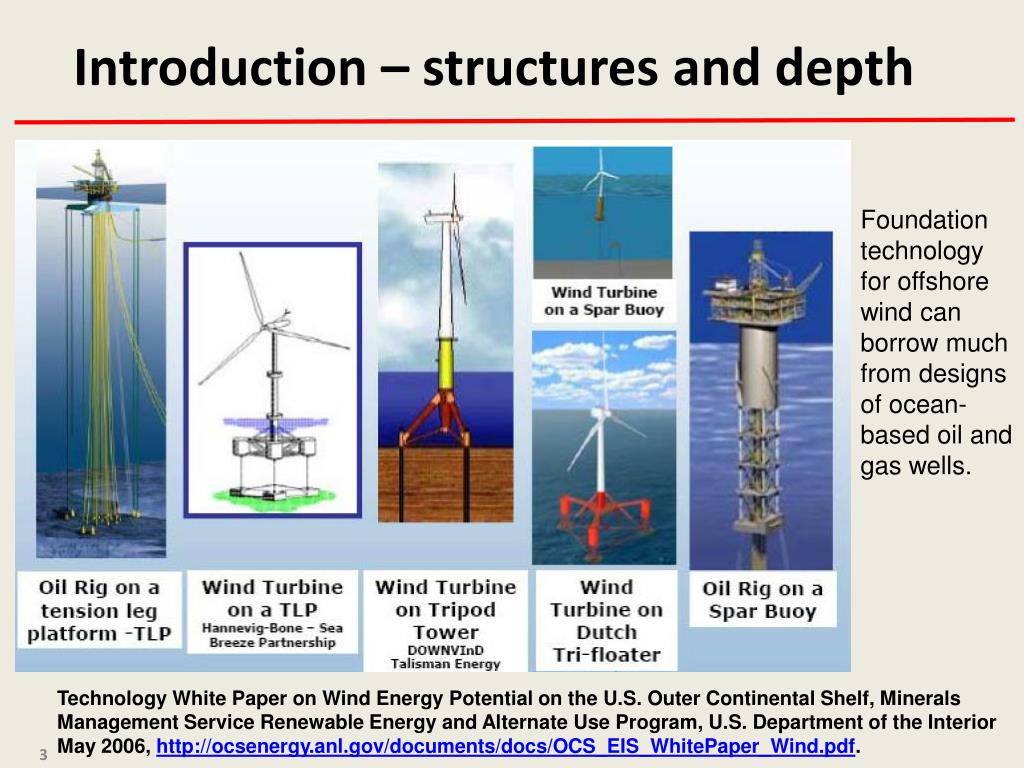 Introduction – structures and depth

Wind Turbine on a Spar Buoy

Oil Rig on a tension leg platform -TLP

Wind Turbine on a TLP
Hannevig-Bone – Sea Breeze Partnership

Wind Turbine on Tripod Tower
DOWNVInD
Talisman Energy

Wind Turbine on Dutch Tri-floater

Oil Rig on a Spar Buoy

Foundation technology for offshore wind can borrow much from designs of ocean-based oil and gas wells.

Technology White Paper on Wind Energy Potential on the U.S. Outer Continental Shelf, Minerals Management Service Renewable Energy and Alternate Use Program, U.S. Department of the Interior May 2006, http://ocsenergy.anl.gov/documents/docs/OCS_EIS_WhitePaper_Wind.pdf.

3